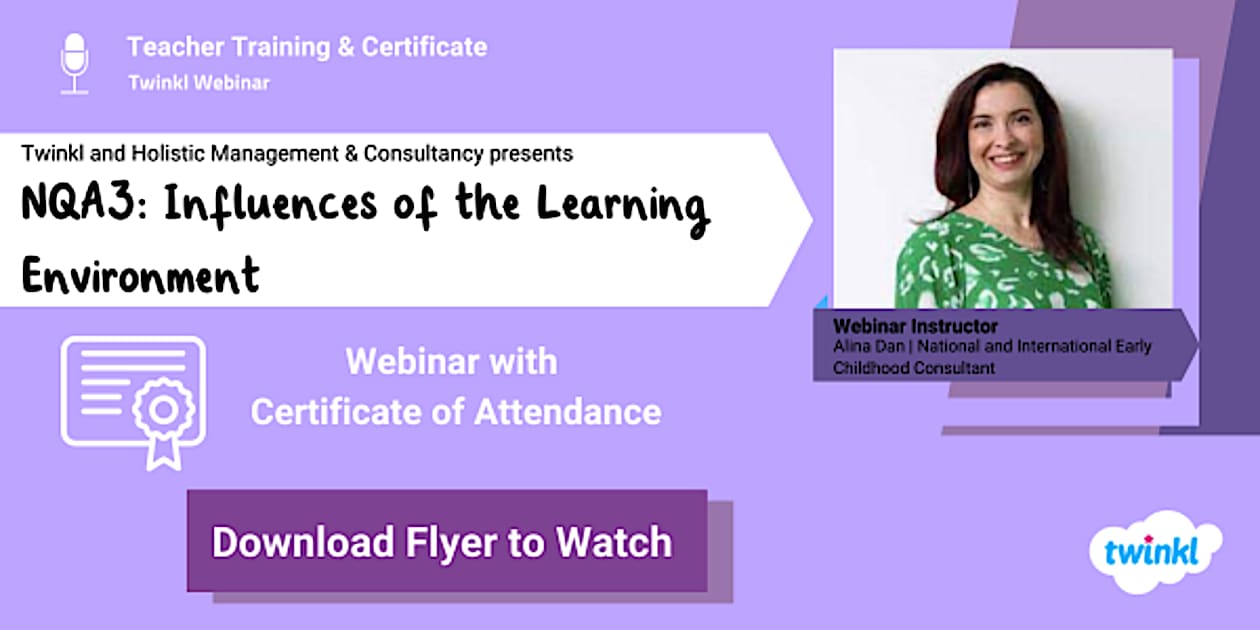 Teacher Training & Certificate
Twinkl Webinar

Twinkl and Holistic Management & Consultancy presents
NQA3: Influences of the Learning Environment

Webinar Instructor
Alina Dan | National and International Early Childhood Consultant

Webinar with
Certificate of Attendance

Download Flyer to Watch

twinkl